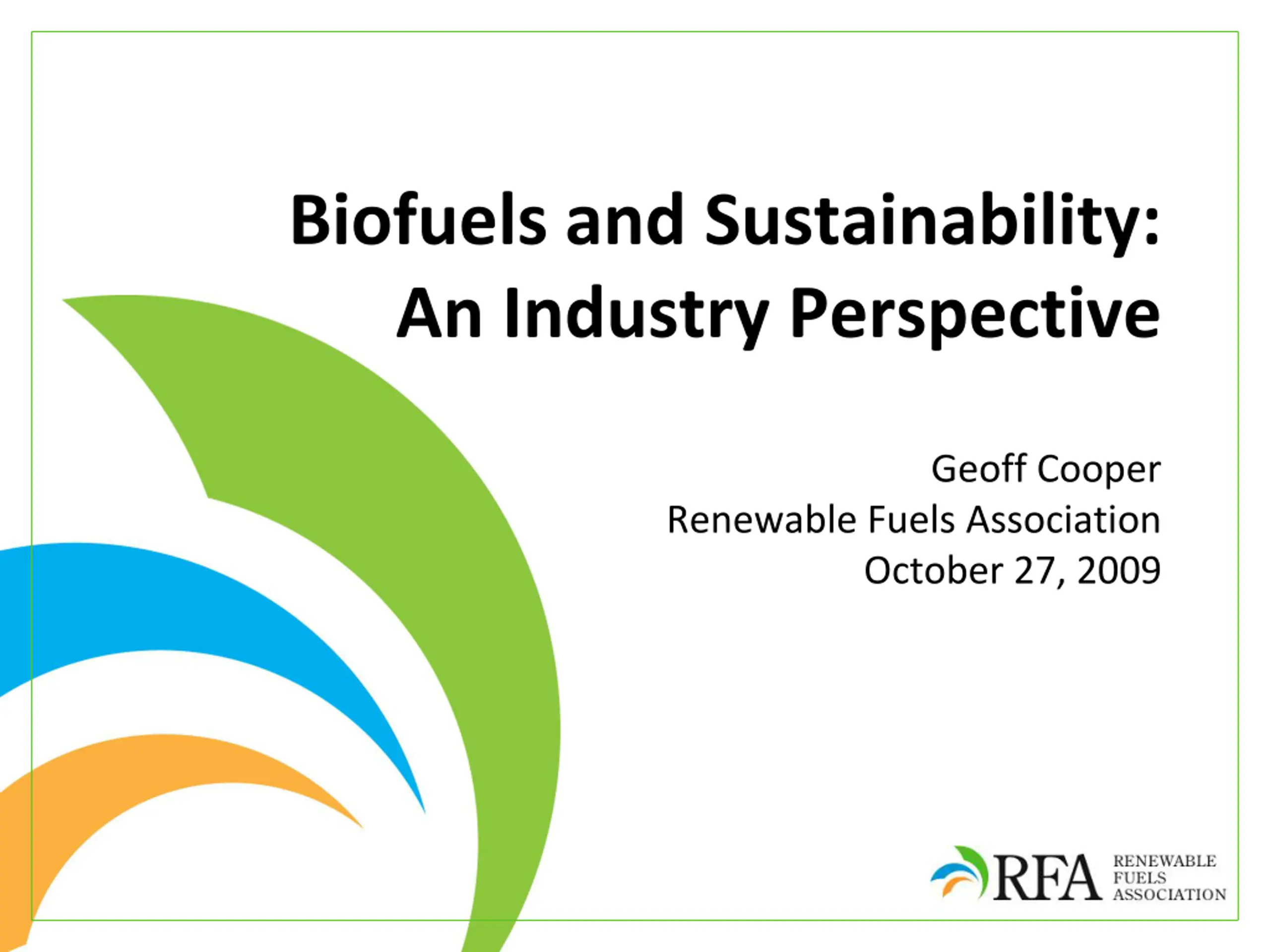 Biofuels and Sustainability: An Industry Perspective

Geoff Cooper
Renewable Fuels Association
October 27, 2009

RFA RENEWABLE FUELS ASSOCIATION